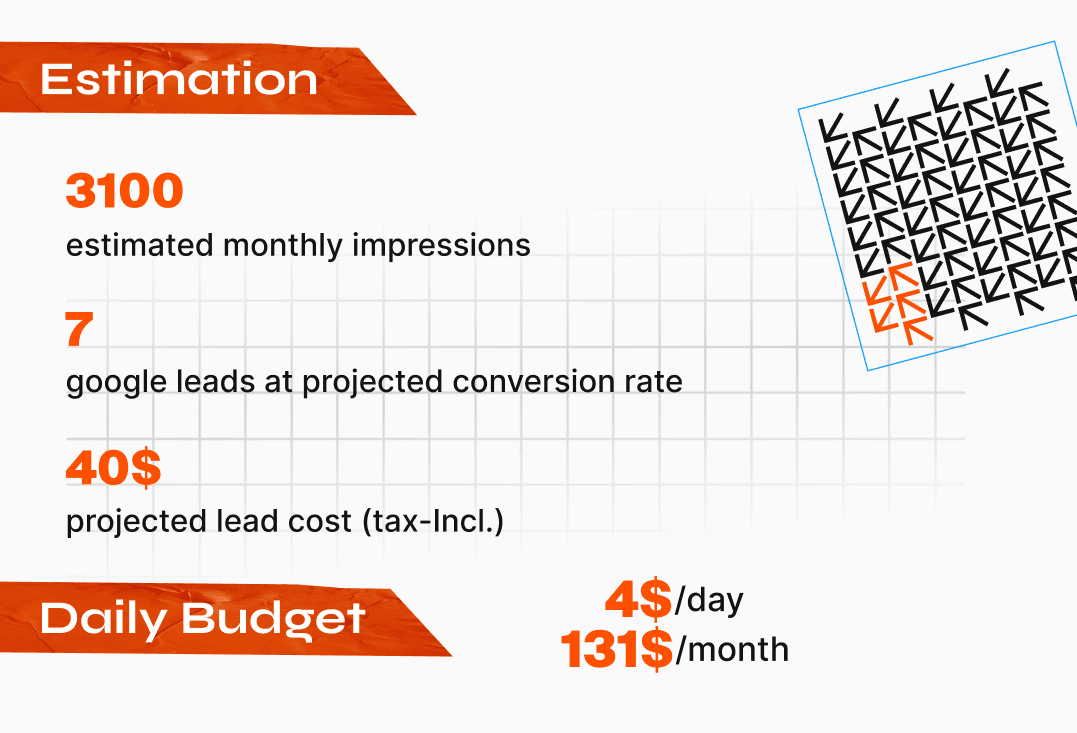 Estimation

3100
estimated monthly impressions

7
google leads at projected conversion rate

40$
projected lead cost (tax-Incl.)

Daily Budget

4$/day
131$/month